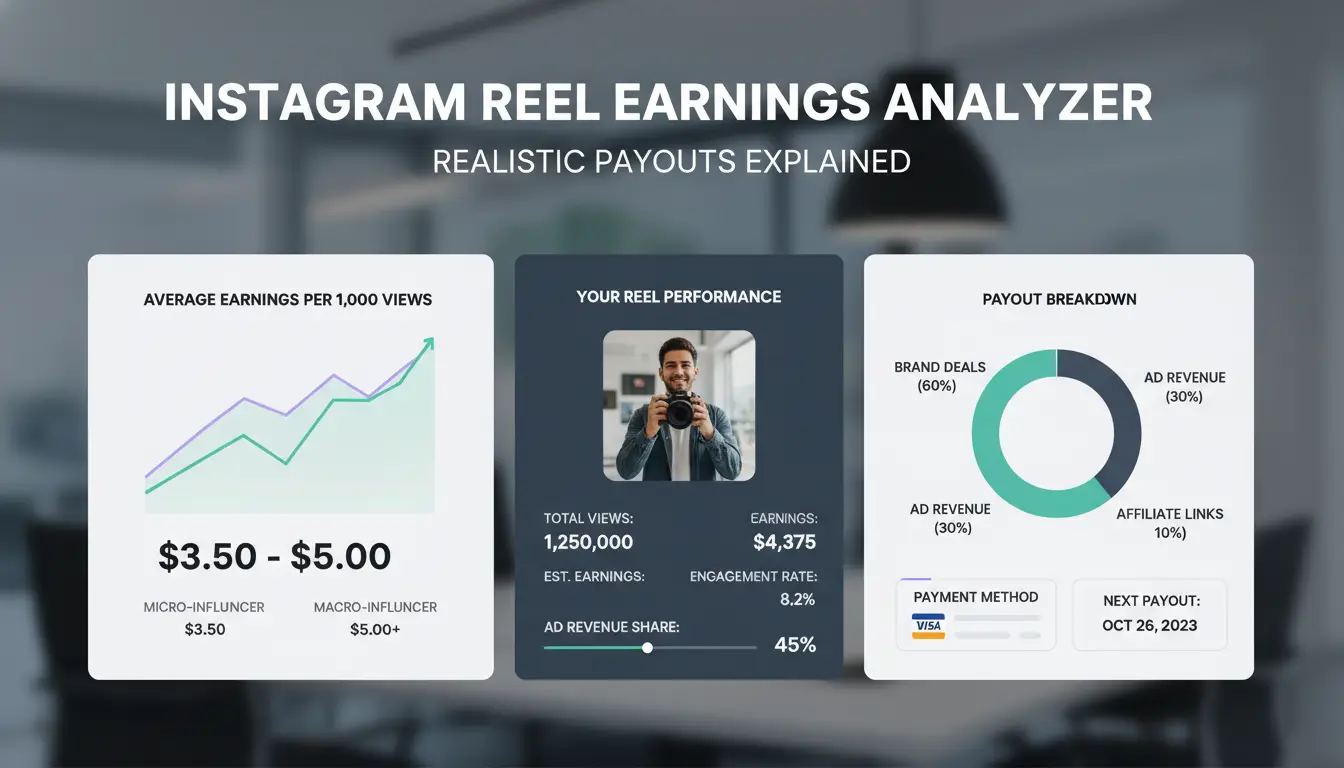 INSTAGRAM REEL EARNINGS ANALYZER

REALISTIC PAYOUTS EXPLAINED

AVERAGE EARNINGS PER 1,000 VIEWS

$3.50 - $5.00

MICRO-INFLUENCER
$3.50

MACRO-INFLUENCER
$5.00+

YOUR REEL PERFORMANCE

TOTAL VIEWS:
1,250,000

EARNINGS:
$4,375

EST. EARNINGS:

ENGAGEMENT RATE:
8.2%

AD REVENUE SHARE:

45%

PAYOUT BREAKDOWN

BRAND DEALS
(60%)

AD REVENUE
(30%)

AD REVENUE
(30%)

AFFILIATE LINKS
10%)

PAYMENT METHOD

VISA

NEXT PAYOUT:
OCT 26, 2023